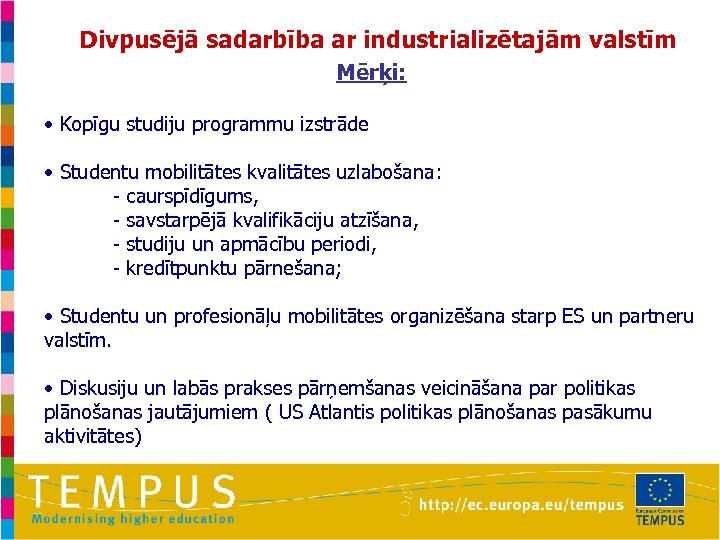 Divpusējā sadarbība ar industrializētajām valstīm
Mērķi:

• Kopīgu studiju programmu izstrāde

• Studentu mobilitātes kvalitātes uzlabošana:
- caurspīdīgums,
- savstarpējā kvalifikāciju atzīšana,
- studiju un apmācību periodi,
- kredītpunktu pārnešana;

• Studentu un profesionāļu mobilitātes organizēšana starp ES un partneru valstīm.

• Diskusiju un labās prakses pārņemšanas veicināšana par politikas plānošanas jautājumiem ( US Atlantis politikas plānošanas pasākumu aktivitātes)

TEMPUS
Modernising higher education
http://ec.europa.eu/tempus
European Commission
TEMPUS